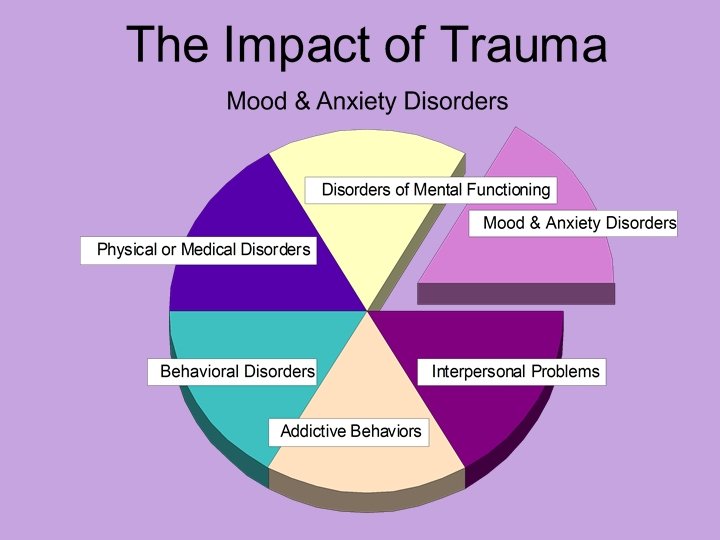 The Impact of Trauma

Mood & Anxiety Disorders

Disorders of Mental Functioning

Mood & Anxiety Disorders

Physical or Medical Disorders

Behavioral Disorders

Interpersonal Problems

Addictive Behaviors